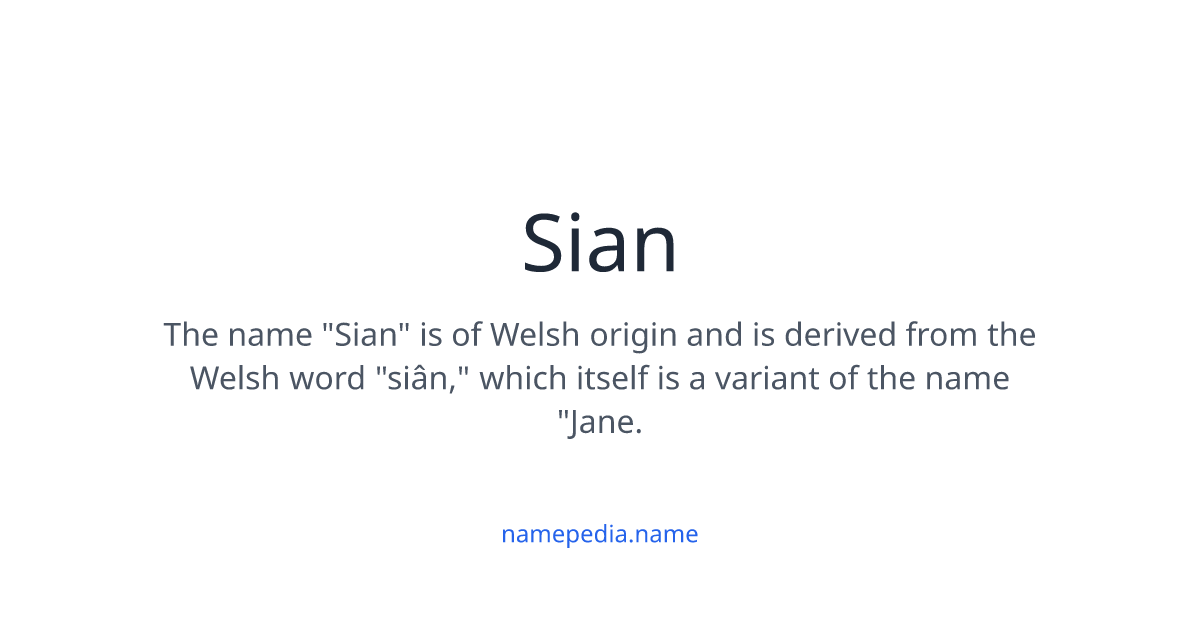 Sian

The name "Sian" is of Welsh origin and is derived from the Welsh word "siân," which itself is a variant of the name "Jane.

namepedia.name